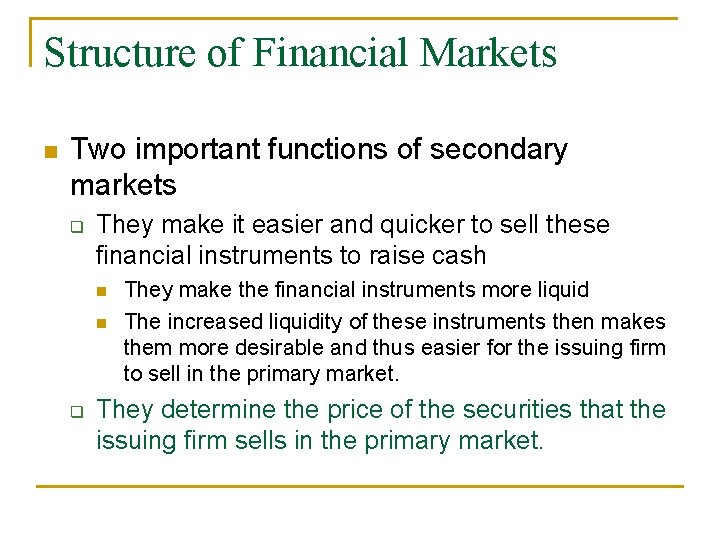 Structure of Financial Markets

Two important functions of secondary markets

They make it easier and quicker to sell these financial instruments to raise cash

They make the financial instruments more liquid

The increased liquidity of these instruments then makes them more desirable and thus easier for the issuing firm to sell in the primary market.

They determine the price of the securities that the issuing firm sells in the primary market.